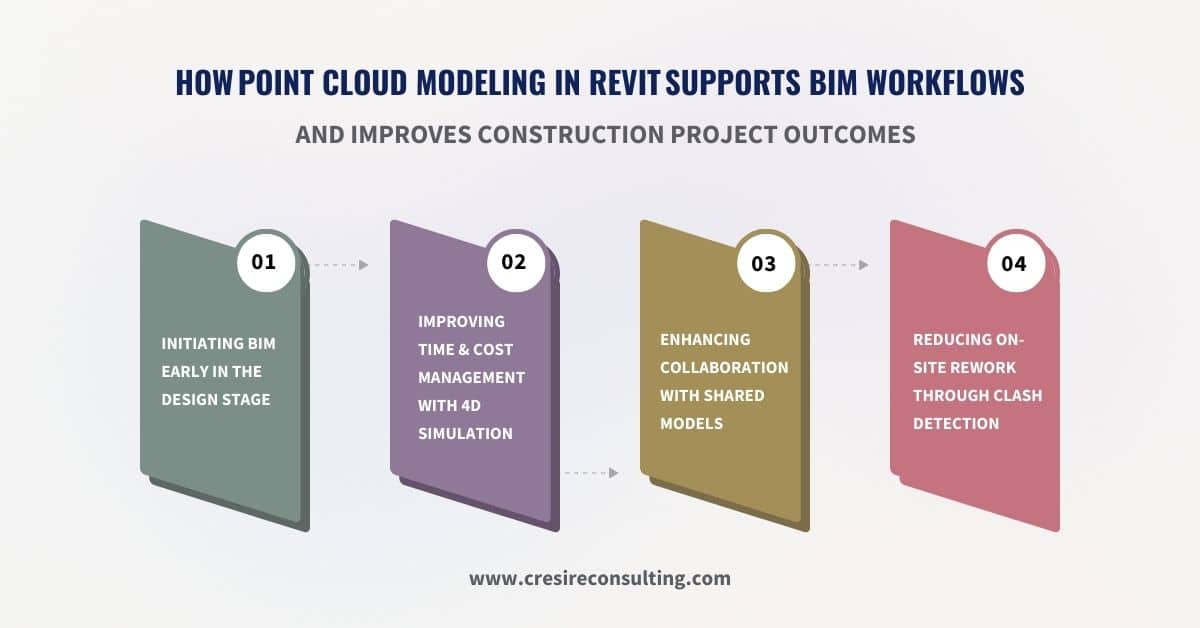 HOW POINT CLOUD MODELING IN REVIT SUPPORTS BIM WORKFLOWS

AND IMPROVES CONSTRUCTION PROJECT OUTCOMES

01

INITIATING BIM EARLY IN THE DESIGN STAGE

02

IMPROVING TIME & COST MANAGEMENT WITH 4D SIMULATION

03

ENHANCING COLLABORATION WITH SHARED MODELS

04

REDUCING ON-SITE REWORK THROUGH CLASH DETECTION

www.cresireconsulting.com